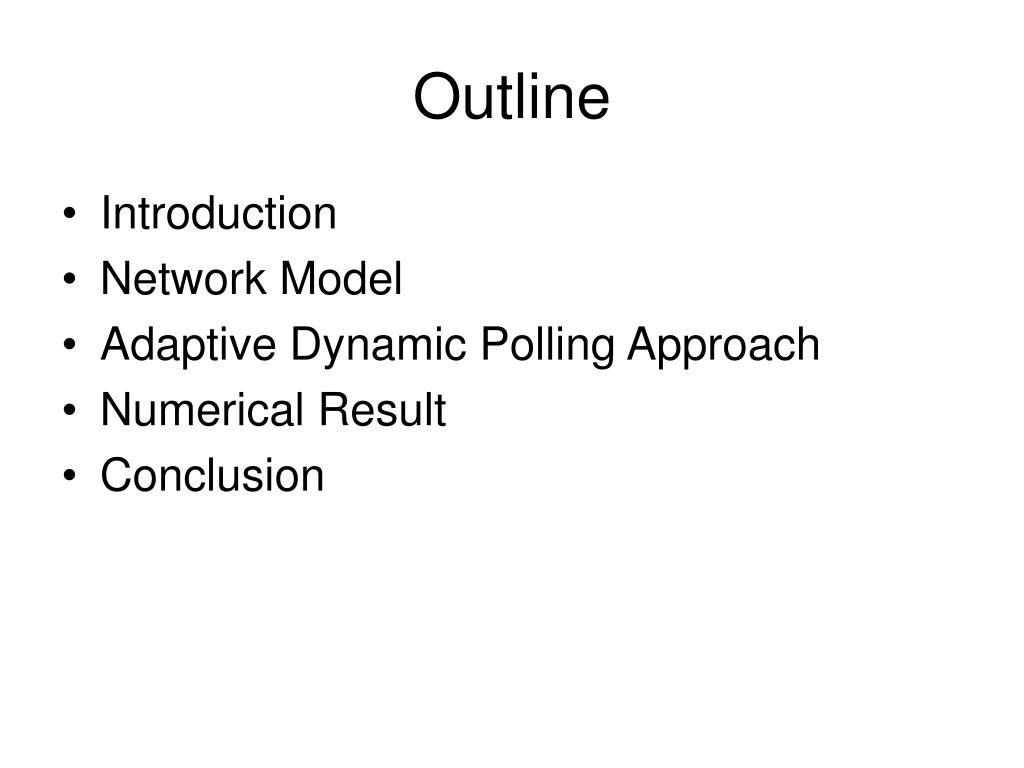 Outline

• Introduction
• Network Model
• Adaptive Dynamic Polling Approach
• Numerical Result
• Conclusion